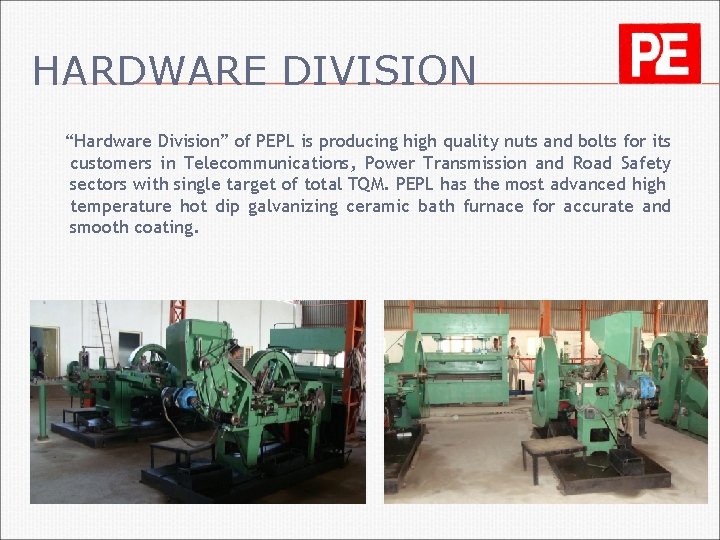 HARDWARE DIVISION

PE

“Hardware Division” of PEPL is producing high quality nuts and bolts for its customers in Telecommunications, Power Transmission and Road Safety sectors with single target of total TQM. PEPL has the most advanced high temperature hot dip galvanizing ceramic bath furnace for accurate and smooth coating.